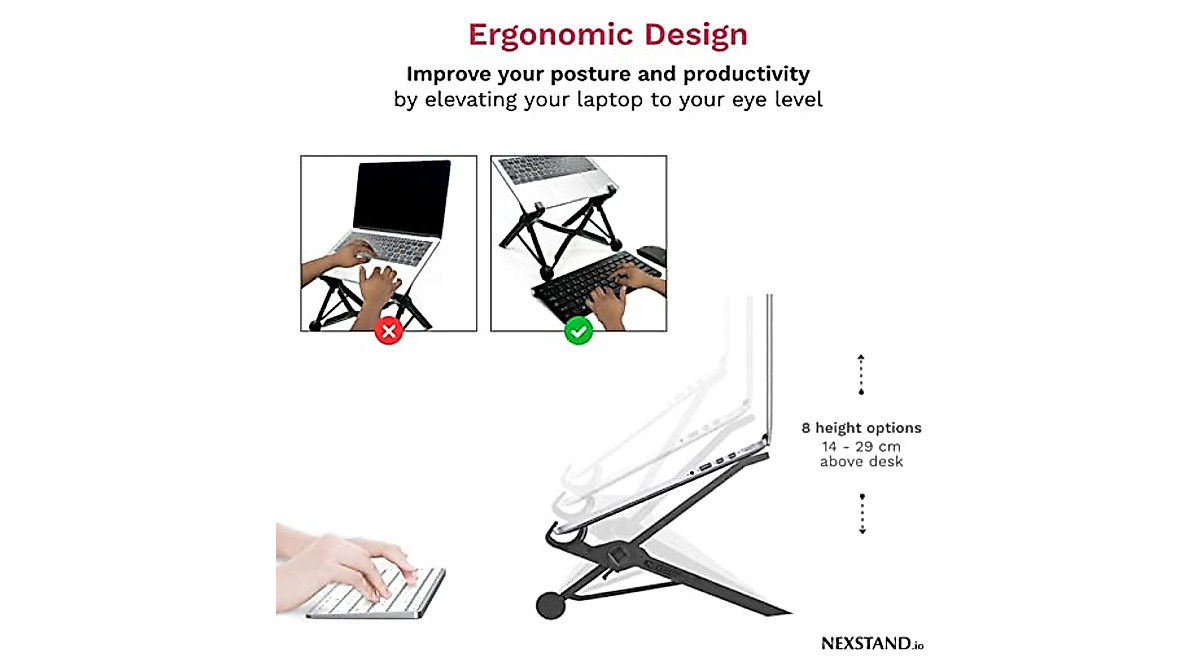 Ergonomic Design

Improve your posture and productivity
by elevating your laptop to your eye level

8 height options
14 - 29 cm
above desk

NEXSTAND.io